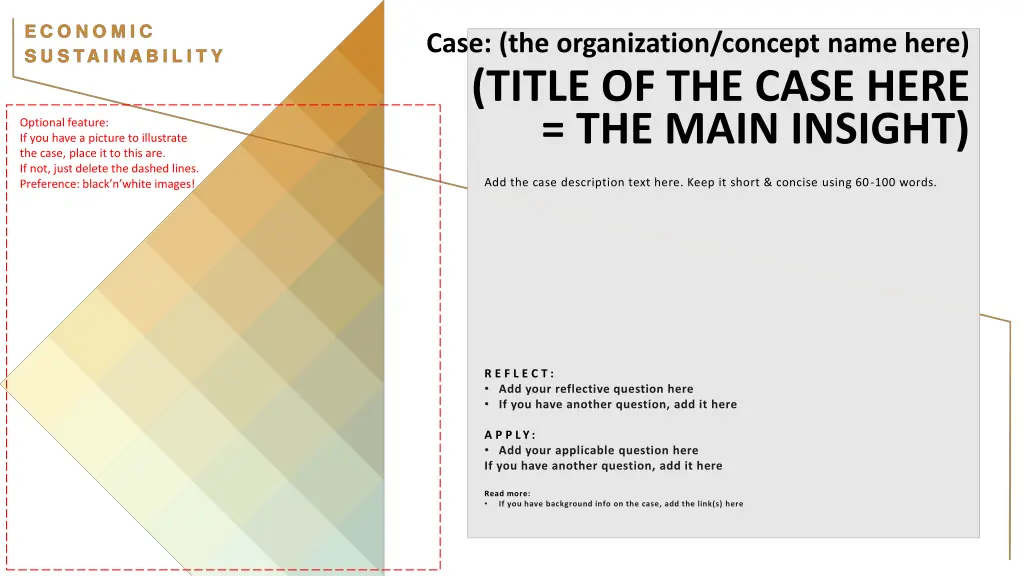 ECONOMIC SUSTAINABILITY

Optional feature:
If you have a picture to illustrate the case, place it to this are.
If not, just delete the dashed lines.
Preference: black'n'white images!

Case: (the organization/concept name here)

(TITLE OF THE CASE HERE = THE MAIN INSIGHT)

Add the case description text here. Keep it short & concise using 60-100 words.

REFLECT:
• Add your reflective question here
• If you have another question, add it here

APPLY:
• Add your applicable question here
If you have another question, add it here

Read more:
• If you have background info on the case, add the link(s) here